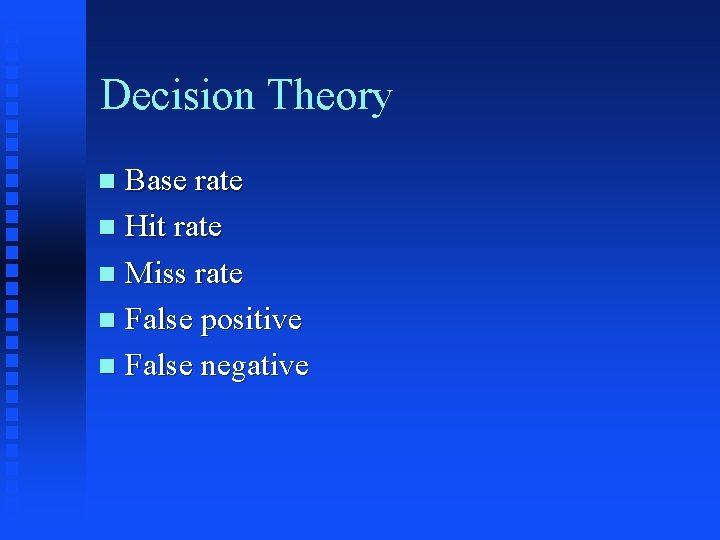 Decision Theory

- Base rate
- Hit rate
- Miss rate
- False positive
- False negative